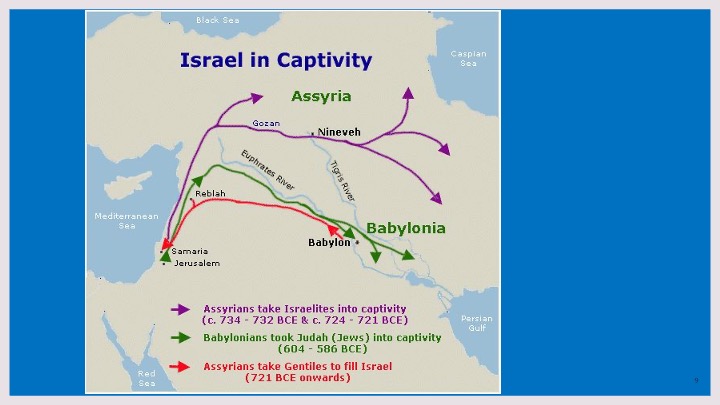 Black Sea

Israel in Captivity

Caspian Sea

Assyria

Gozan

Nineveh

Euphrates River

Tigris River

Reblah

Mediterranean Sea

Babylonia

Babylon

Samaria

Jerusalem

Assyrians take Israelites into captivity (c. 734 - 732 BCE & c. 724 - 721 BCE)

Babylonians took Judah (Jews) into captivity (604 - 586 BCE)

Assyrians take Gentiles to fill Israel (721 BCE onwards)

Persian Gulf

Red Sea

9